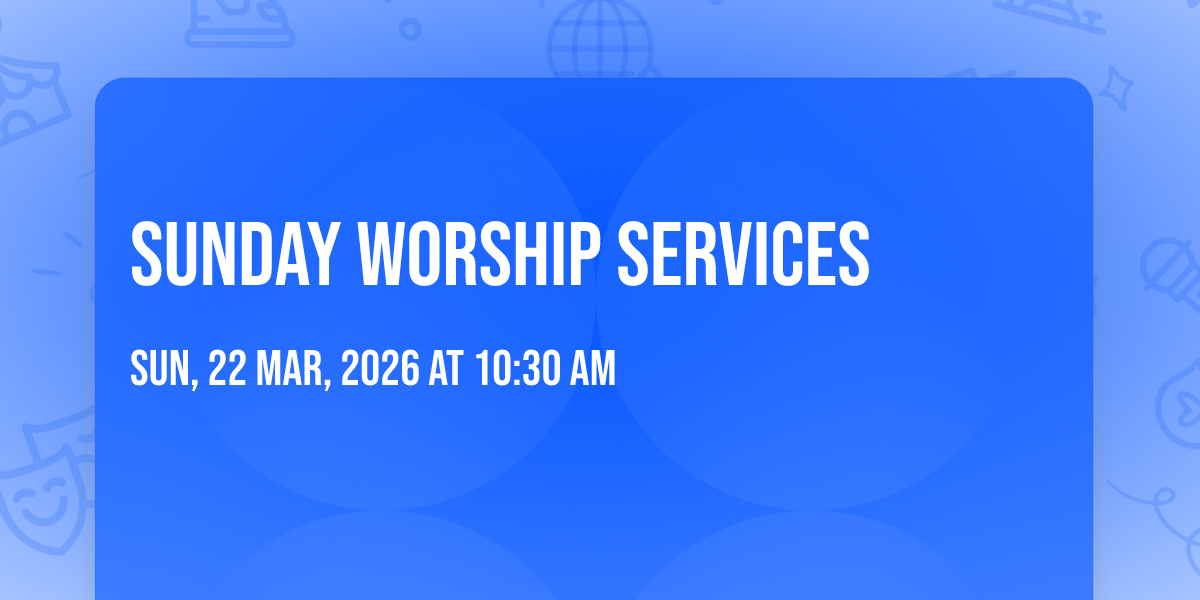 SUNDAY WORSHIP SERVICES

SUN, 22 MAR, 2026 AT 10:30 AM